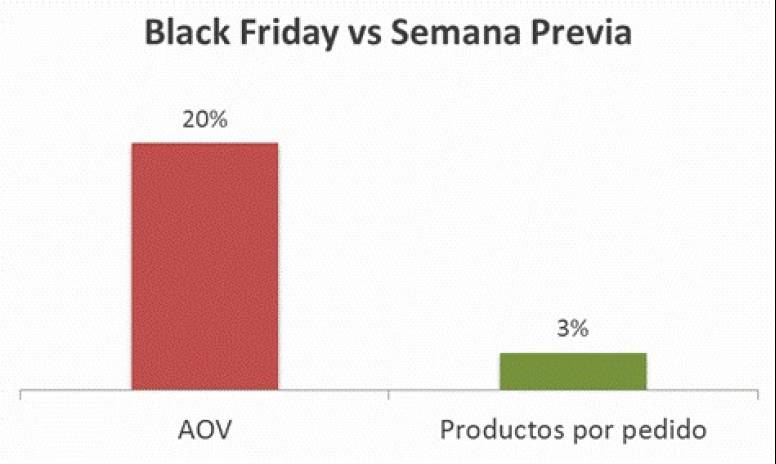 Black Friday vs Semana Previa

20%

3%

AOV

Productos por pedido